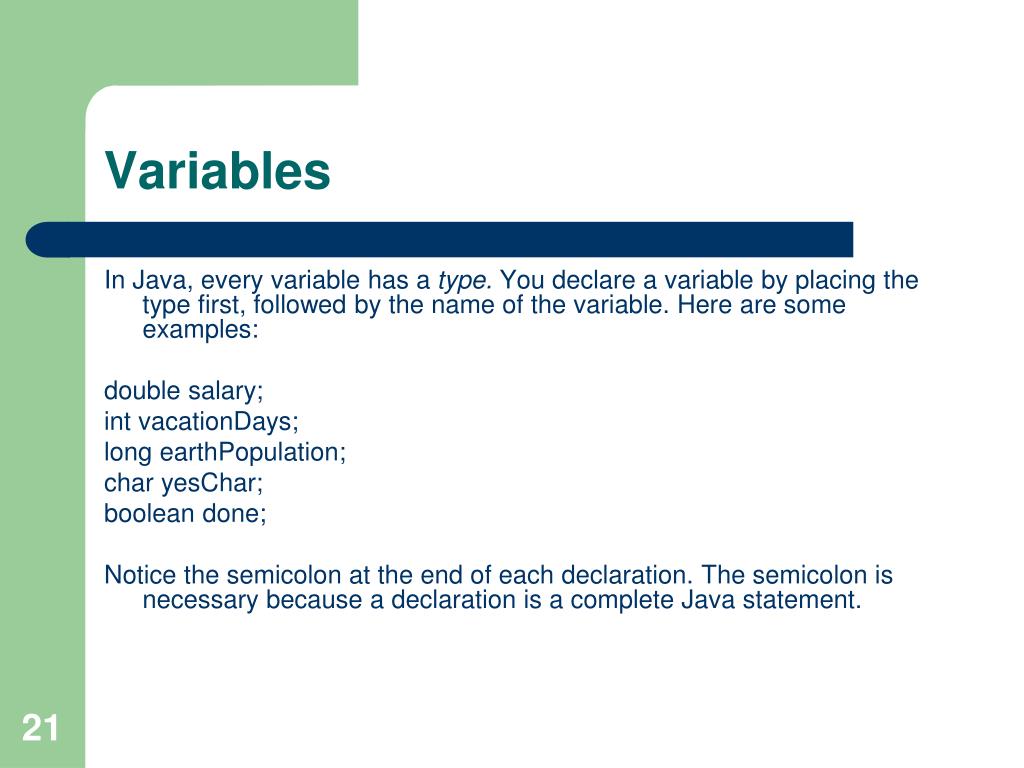 Variables

In Java, every variable has a type. You declare a variable by placing the type first, followed by the name of the variable. Here are some examples:

double salary;
int vacationDays;
long earthPopulation;
char yesChar;
boolean done;

Notice the semicolon at the end of each declaration. The semicolon is necessary because a declaration is a complete Java statement.

21